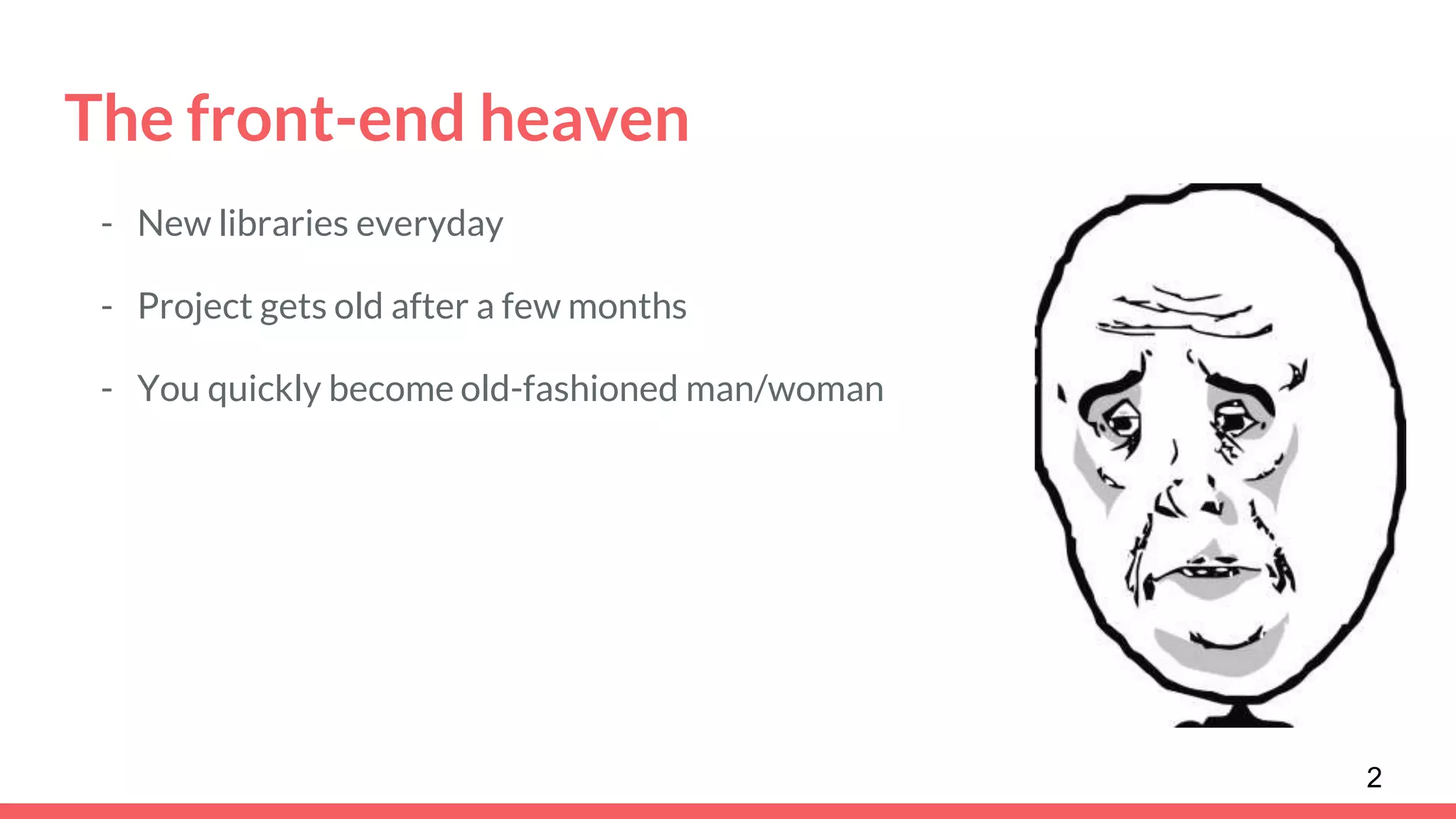 The front-end heaven

- New libraries everyday

- Project gets old after a few months

- You quickly become old-fashioned man/woman

2